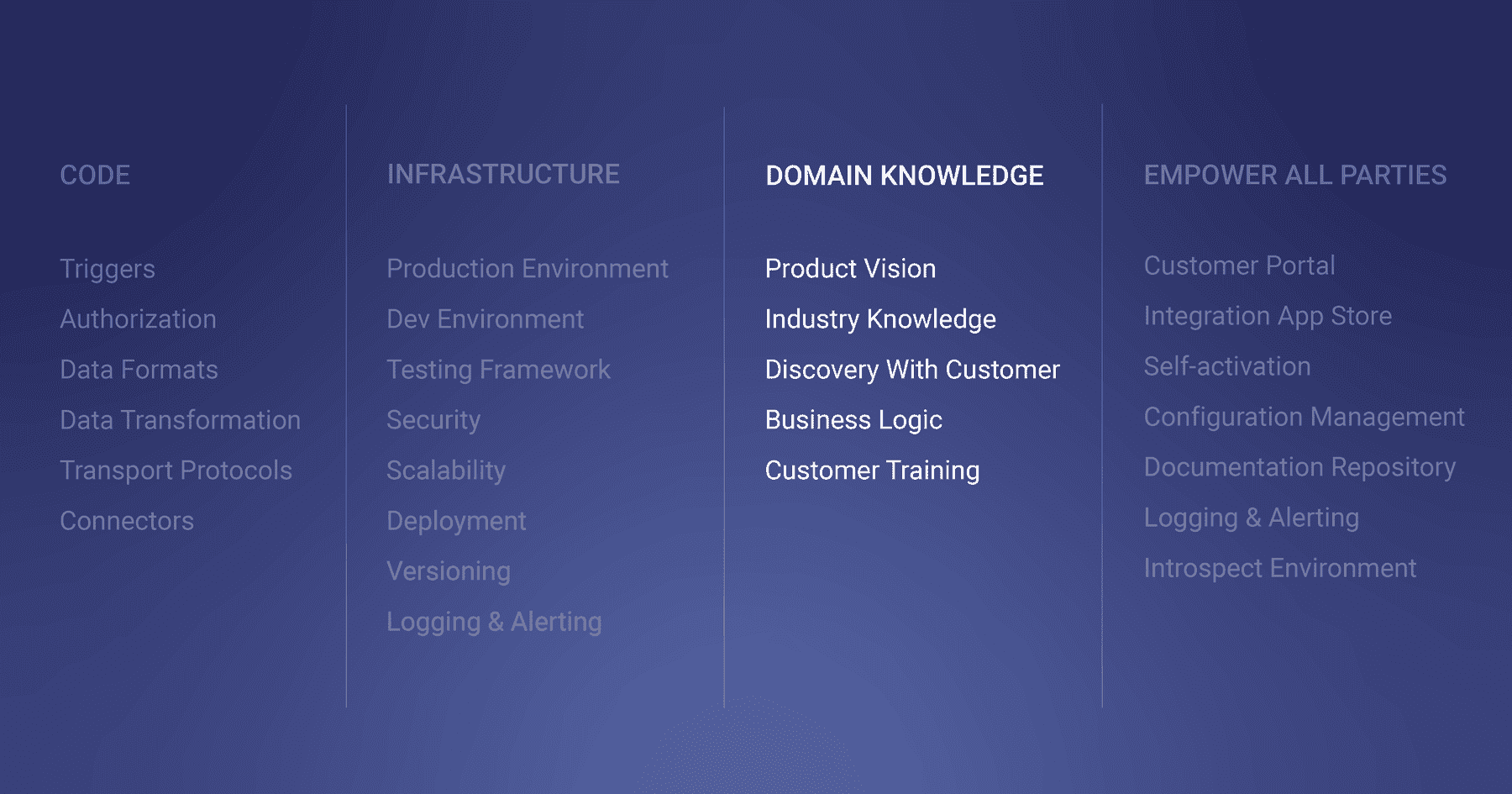 CODE

Triggers
Authorization
Data Formats
Data Transformation
Transport Protocols
Connectors

INFRASTRUCTURE

Production Environment
Dev Environment
Testing Framework
Security
Scalability
Deployment
Versioning
Logging & Alerting

DOMAIN KNOWLEDGE

Product Vision
Industry Knowledge
Discovery With Customer
Business Logic
Customer Training

EMPOWER ALL PARTIES

Customer Portal
Integration App Store
Self-activation
Configuration Management
Documentation Repository
Logging & Alerting
Introspect Environment